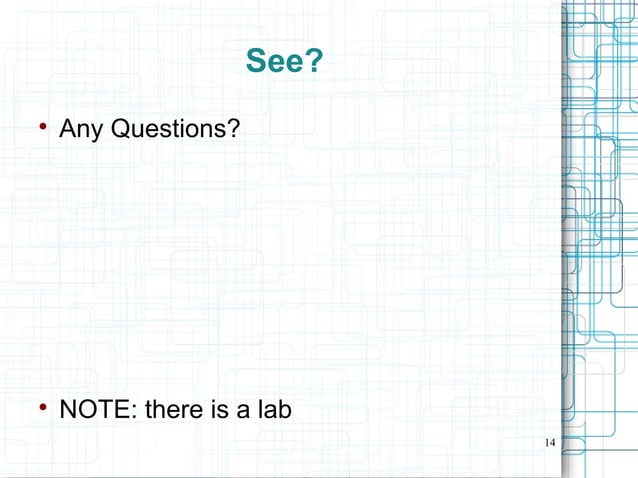 See?

• Any Questions?

• NOTE: there is a lab

14